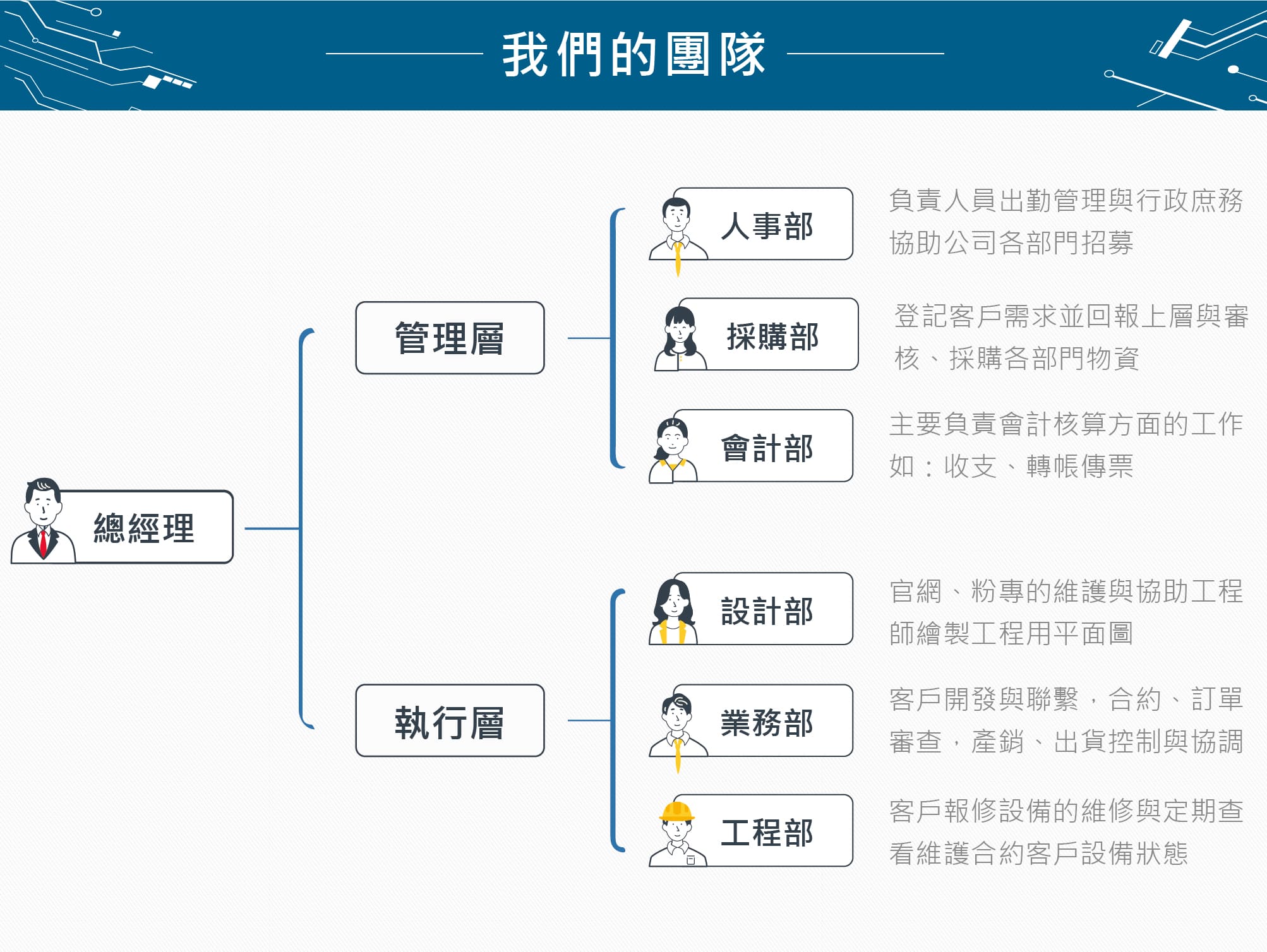 我們的團隊

總經理

管理層

人事部
負責人員出勤管理與行政庶務協助公司各部門招募

採購部
登記客戶需求並回報上層與審核、採購各部門物資

會計部
主要負責會計核算方面的工作如：收支、轉帳傳票

執行層

設計部
官網、粉專的維護與協助工程師繪製工程用平面圖

業務部
客戶開發與聯繫，合約、訂單審查，產銷、出貨控制與協調

工程部
客戶報修設備的維修與定期查看維護合約客戶設備狀態